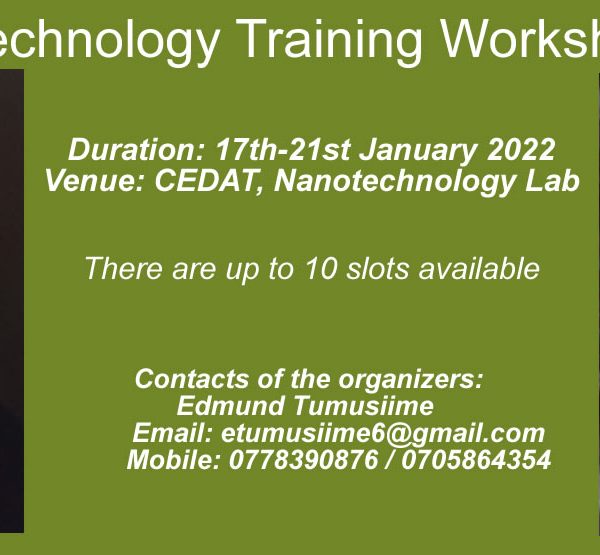 echnology Training Worksh

Duration: 17th-21st January 2022
Venue: CEDAT, Nanotechnology Lab

There are up to 10 slots available

Contacts of the organizers:
Edmund Tumusiime
Email: etumusiime6@gmail.com
Mobile: 0778390876 / 0705864354